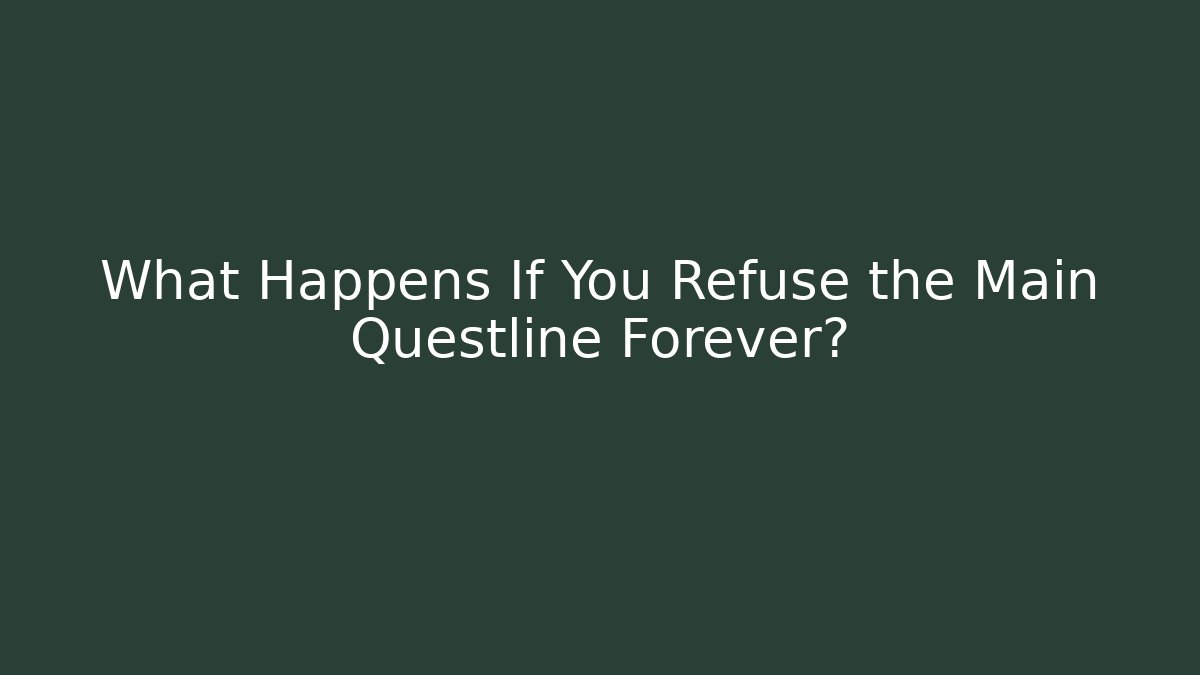 What Happens If You Refuse the Main Questline Forever?